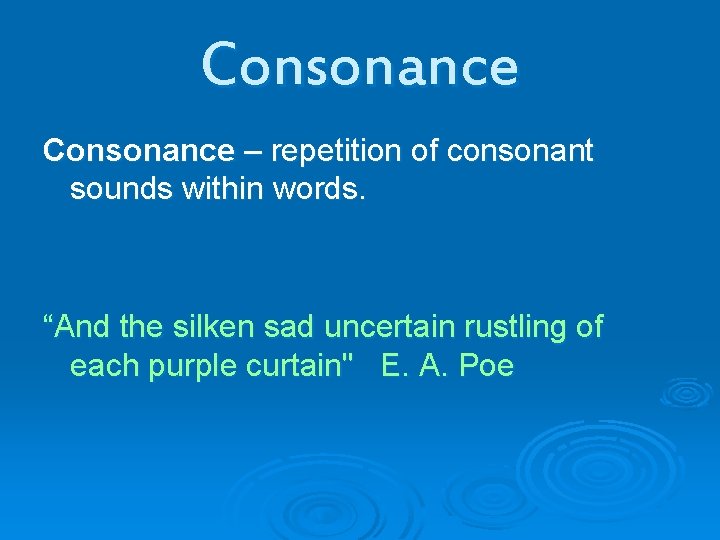 Consonance

Consonance – repetition of consonant sounds within words.

“And the silken sad uncertain rustling of each purple curtain"   E. A. Poe